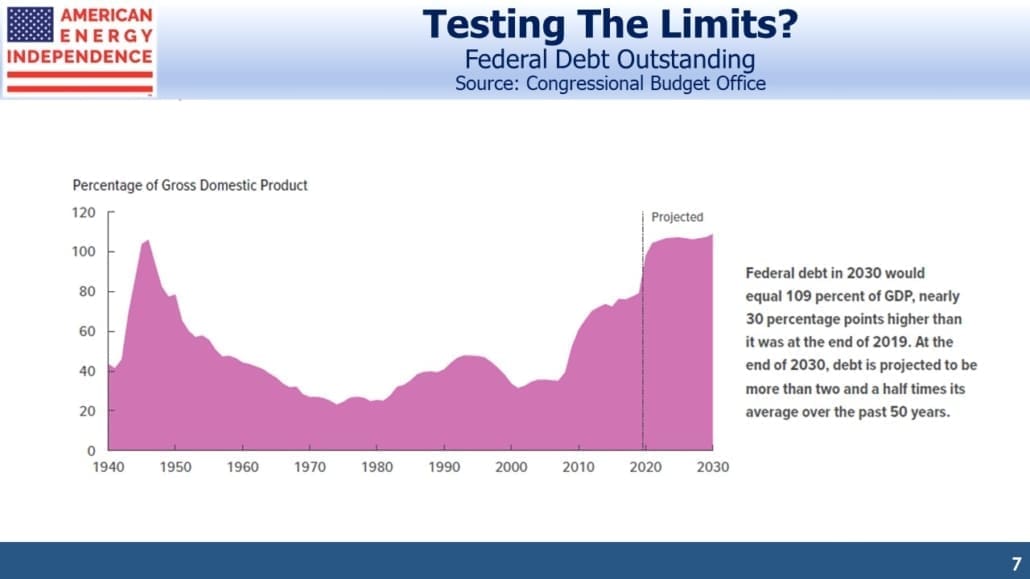 AMERICAN
ENERGY
INDEPENDENCE

Testing The Limits?
Federal Debt Outstanding
Source: Congressional Budget Office

Percentage of Gross Domestic Product

120
100
80
60
40
20
0

Projected

1940 1950 1960 1970 1980 1990 2000 2010 2020 2030

Federal debt in 2030 would equal 109 percent of GDP, nearly 30 percentage points higher than it was at the end of 2019. At the end of 2030, debt is projected to be more than two and a half times its average over the past 50 years.

7